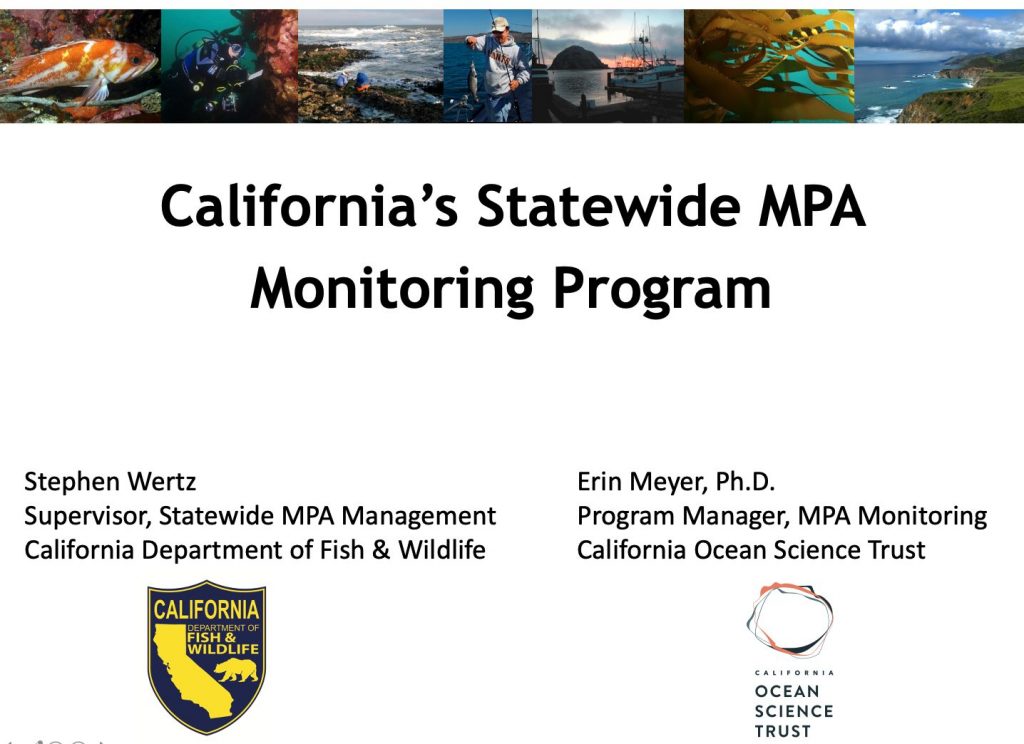 California's Statewide MPA Monitoring Program

Stephen Wertz
Supervisor, Statewide MPA Management
California Department of Fish & Wildlife

CALIFORNIA
DEPARTMENT OF
FISH &
WILDLIFE

Erin Meyer, Ph.D.
Program Manager, MPA Monitoring
California Ocean Science Trust

CALIFORNIA
OCEAN
SCIENCE
TRUST